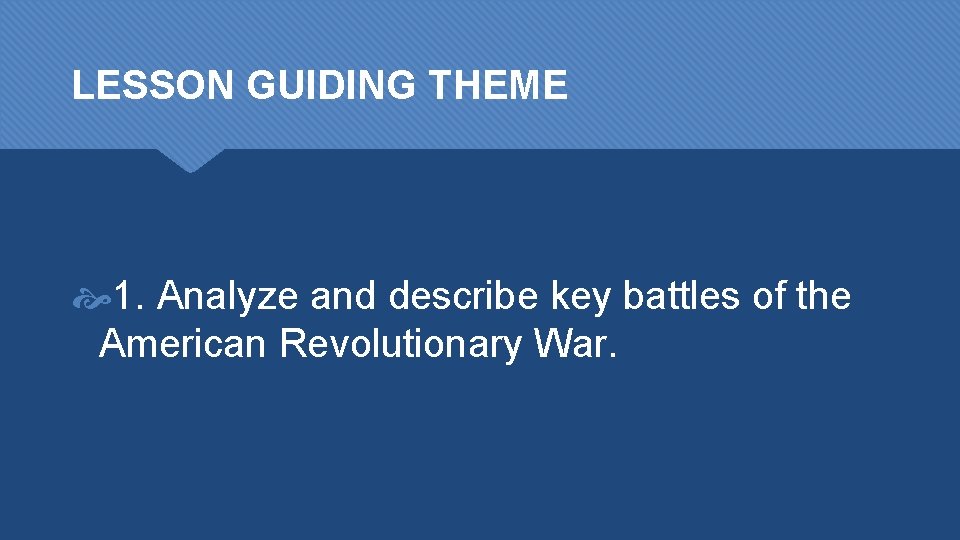 LESSON GUIDING THEME

1. Analyze and describe key battles of the American Revolutionary War.